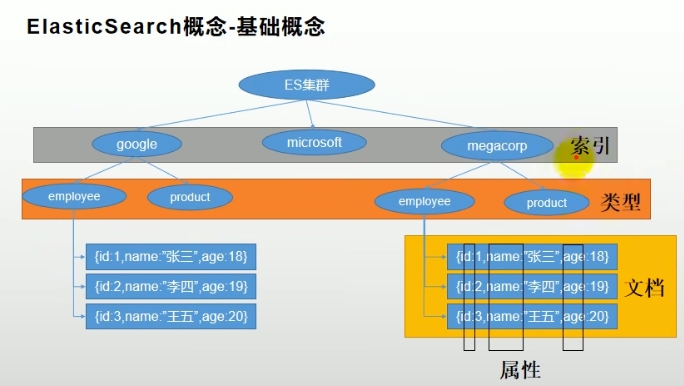 ElasticSearch概念-基础概念

ES集群

google

microsoft

megacorp

索引

employee

product

employee

product

类型

{id:1,name:"张三",age:18}

{id:2,name:"李四",age:19}

{id:3,name:"王五",age:20}

{id:1,name:"张三",age:18}

{id:2,name:"李四",age:19}

{id:3,name:"王五",age:20}

文档

属性